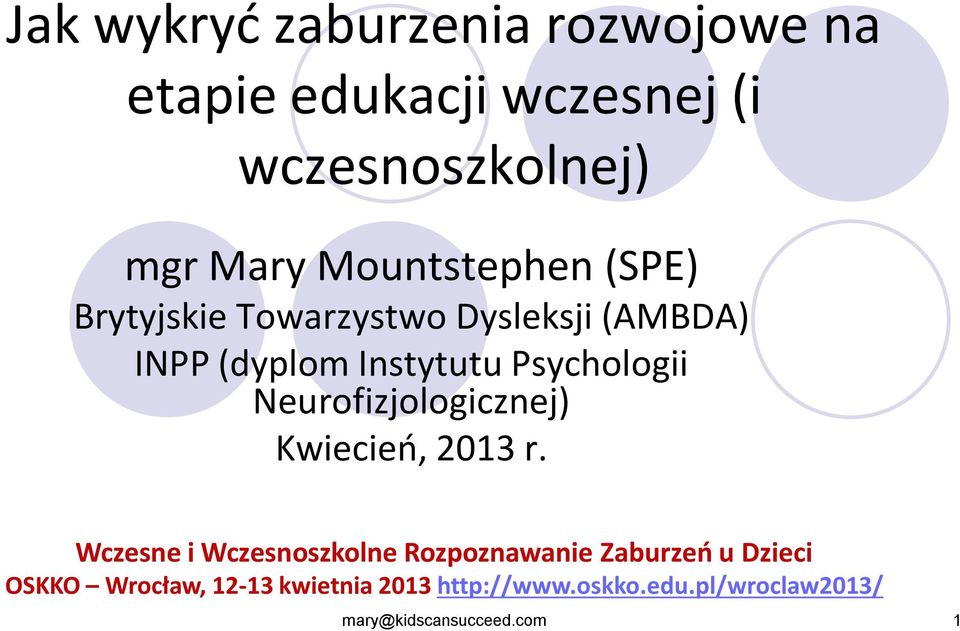 Jak wykryć zaburzenia rozwojowe na etapie edukacji wczesnej (i wczesnoszkolnej)

mgr Mary Mountstephen (SPE)
Brytyjskie Towarzystwo Dysleksji (AMBDA)
INPP (dyplom Instytutu Psychologii Neurofizjologicznej)
Kwiecień, 2013 r.

Wczesne i Wczesnoszkolne Rozpoznawanie Zaburzeń u Dzieci
OSKKO – Wrocław, 12-13 kwietnia 2013 http://www.oskko.edu.pl/wroclaw2013/

mary@kidscansucceed.com

1